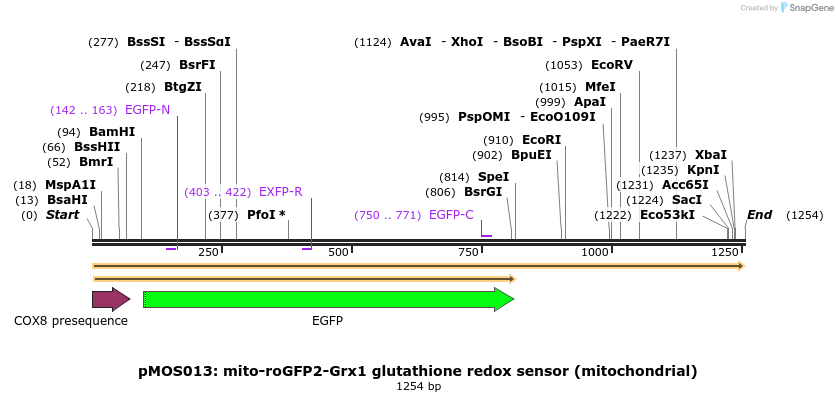 Created by SnapGene

(277) BssSI - BssSαI
(247) BsrFI
(218) BtgZI
(142 .. 163) EGFP-N
(94) BamHI
(66) BssHII
(52) BmrI
(18) MspA1I
(13) BsaHI
(0) Start
(403 .. 422) EXFP-R
(377) PfoI *
(1124) AvaI - XhoI - BsoBI - PspXI - PaeR7I
(1053) EcoRV
(1015) MfeI
(999) ApaI
(995) PspOMI - EcoO109I
(910) EcoRI
(902) BpuEI
(814) SpeI
(806) BsrGI
(750 .. 771) EGFP-C
(1237) XbaI
(1235) KpnI
(1231) Acc65I
(1224) SacI
(1222) Eco53kI
End (1254)

250
500
750
1000
1250

COX8 presequence
EGFP

pMOS013: mito-roGFP2-Grx1 glutathione redox sensor (mitochondrial)
1254 bp